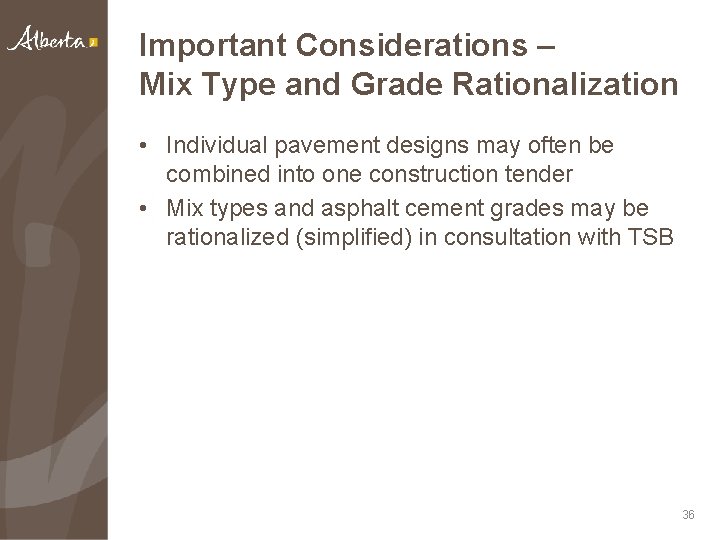 Alberta

Important Considerations – Mix Type and Grade Rationalization

• Individual pavement designs may often be combined into one construction tender
• Mix types and asphalt cement grades may be rationalized (simplified) in consultation with TSB

36